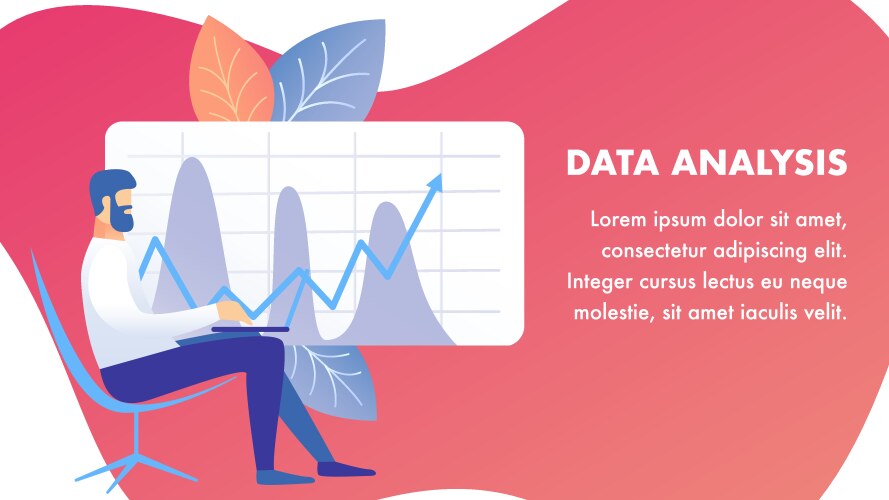 DATA ANALYSIS

Lorem ipsum dolor sit amet, consectetur adipiscing elit. Integer cursus lectus eu neque molestie, sit amet iaculis velit.